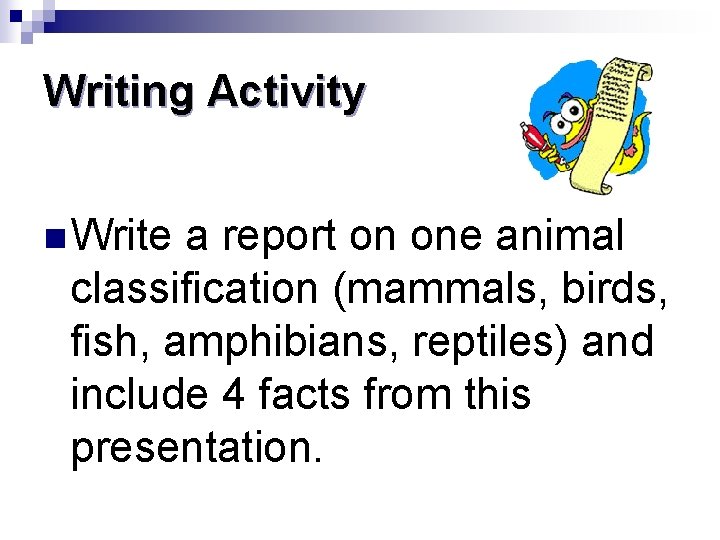 Writing Activity

Write a report on one animal classification (mammals, birds, fish, amphibians, reptiles) and include 4 facts from this presentation.